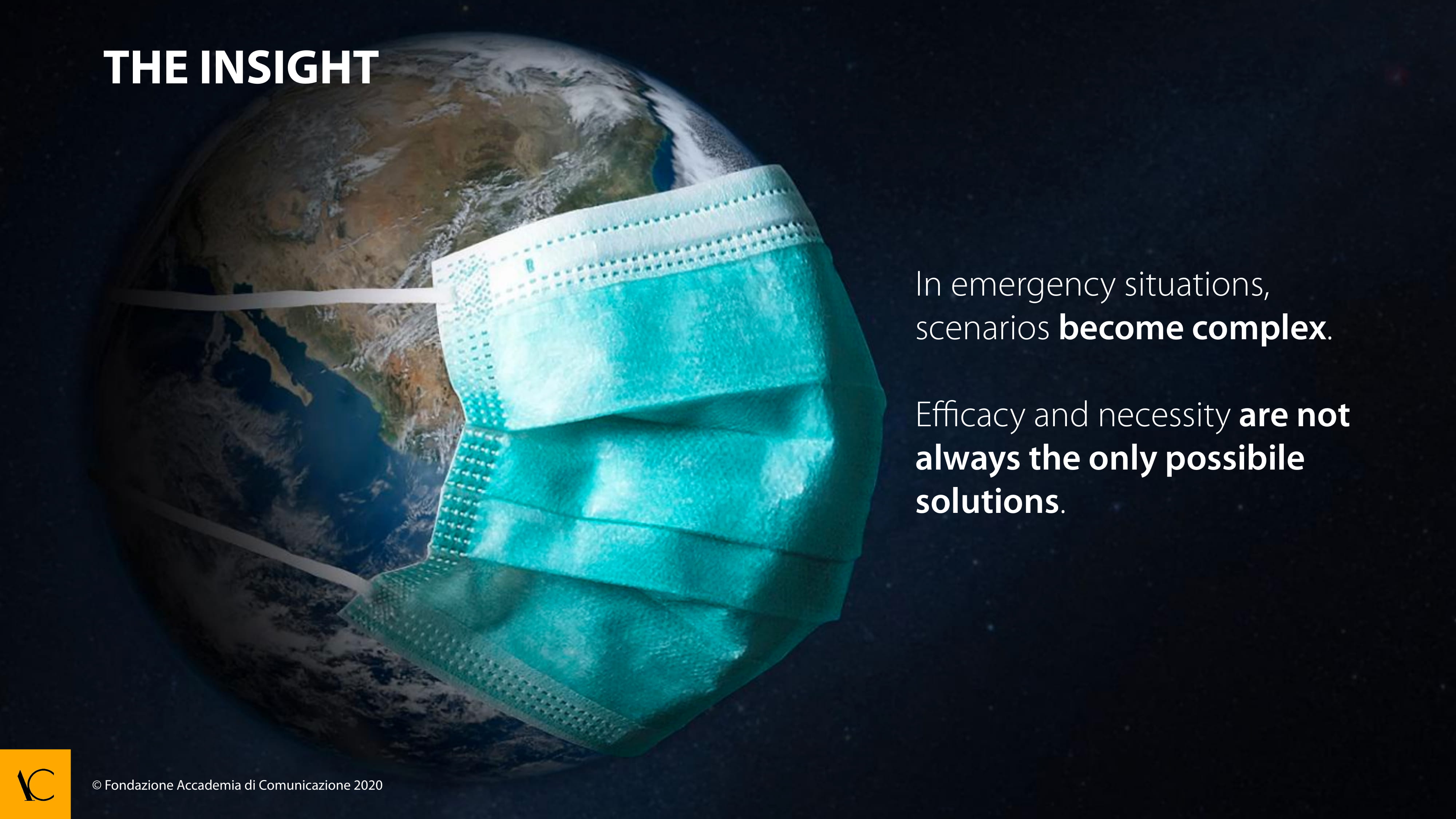 THE INSIGHT

In emergency situations, scenarios become complex.

Efficacy and necessity are not always the only possibile solutions.

AC

© Fondazione Accademia di Comunicazione 2020